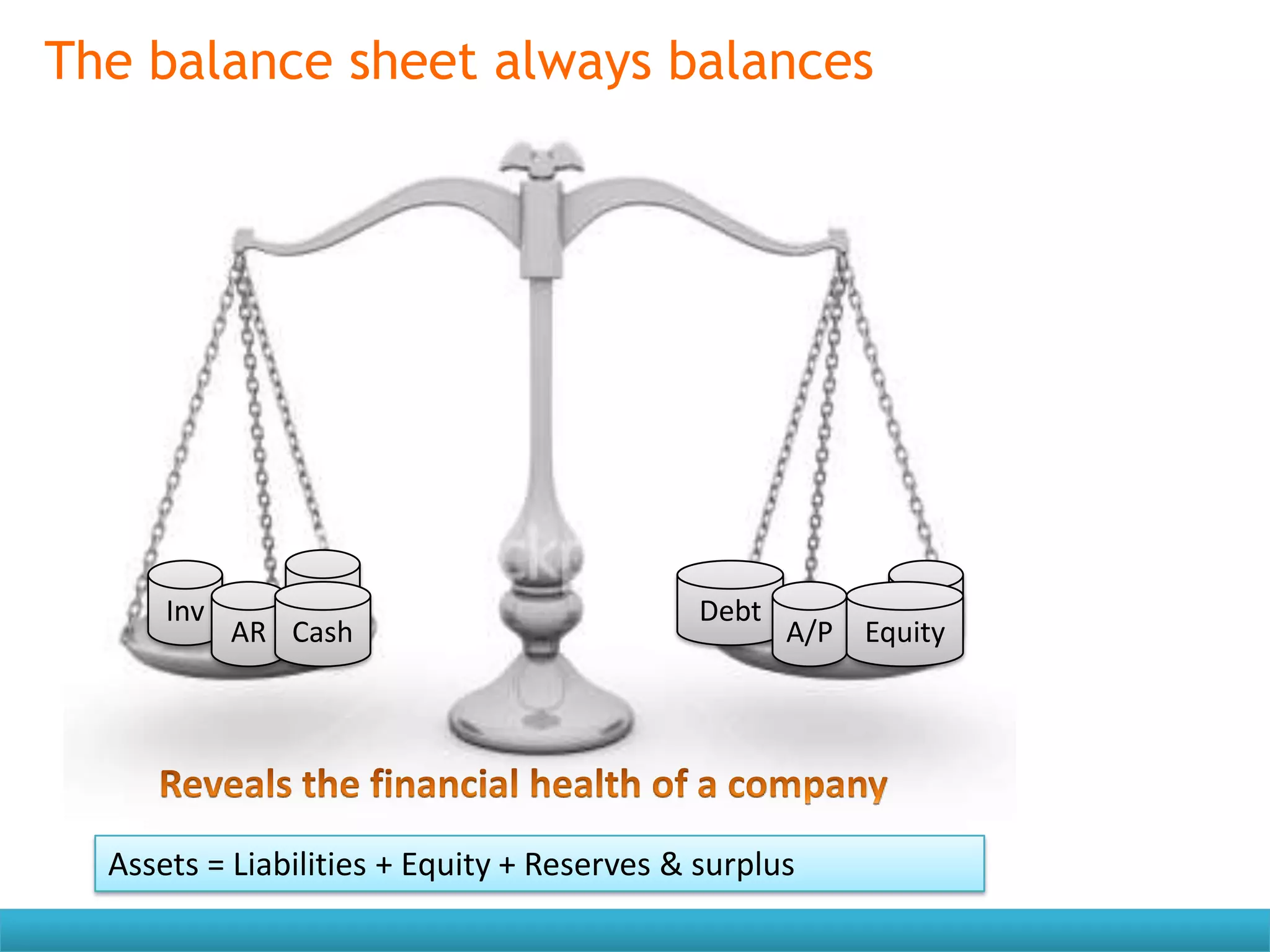 The balance sheet always balances

Inv
AR
Cash

Debt
A/P
Equity

Reveals the financial health of a company

Assets = Liabilities + Equity + Reserves & surplus